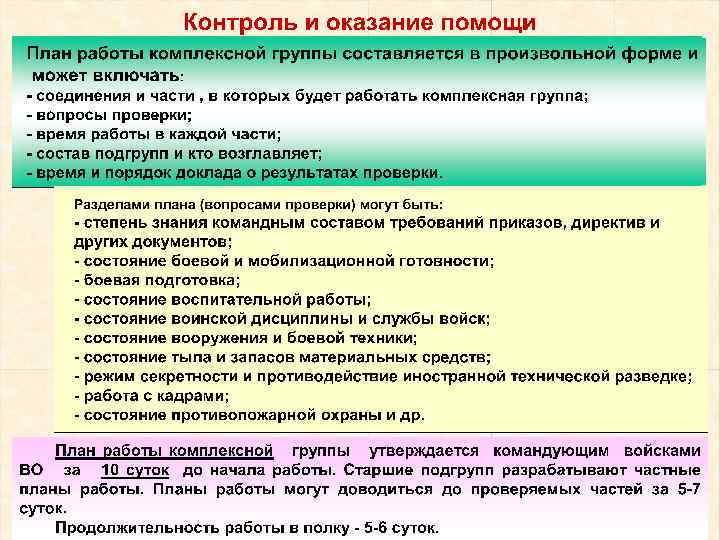 Контроль и оказание помощи

План работы комплексной группы составляется в произвольной форме и может включать:
- соединения и части , в которых будет работать комплексная группа;
- вопросы проверки;
- время работы в каждой части;
- состав подгрупп и кто возглавляет;
- время и порядок доклада о результатах проверки.

Разделами плана (вопросами проверки) могут быть:
- степень знания командным составом требований приказов, директив и других документов;
- состояние боевой и мобилизационной готовности;
- боевая подготовка;
- состояние воспитательной работы;
- состояние воинской дисциплины и службы войск;
- состояние вооружения и боевой техники;
- состояние тыла и запасов материальных средств;
- режим секретности и противодействие иностранной технической разведке;
- работа с кадрами;
- состояние противопожарной охраны и др.

План работы комплексной группы утверждается командующим войсками ВО за 10 суток до начала работы. Старшие подгрупп разрабатывают частные планы работы. Планы работы могут доводиться до проверяемых частей за 5-7 суток.

Продолжительность работы в полку - 5-6 суток.